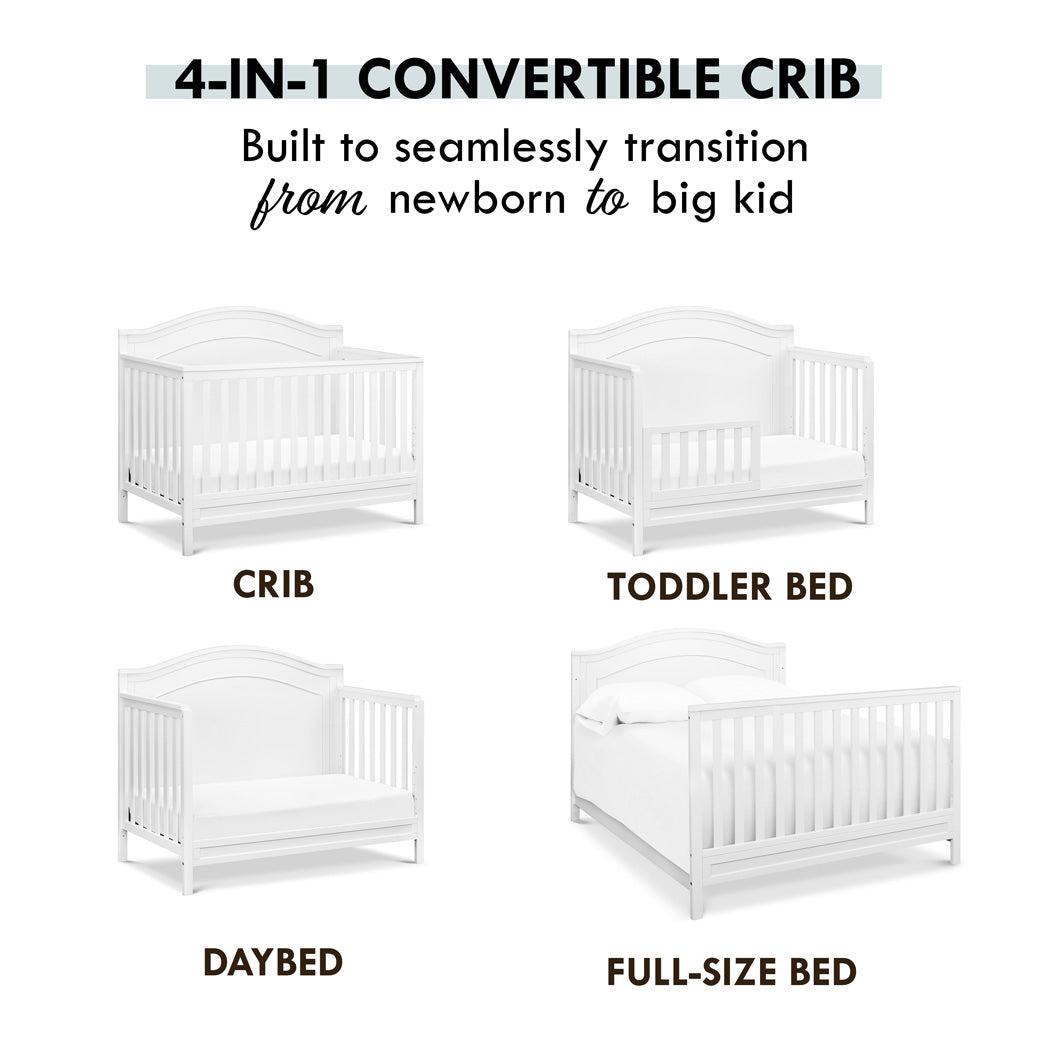 4-IN-1 CONVERTIBLE CRIB

Built to seamlessly transition from newborn to big kid

CRIB

TODDLER BED

DAYBED

FULL-SIZE BED